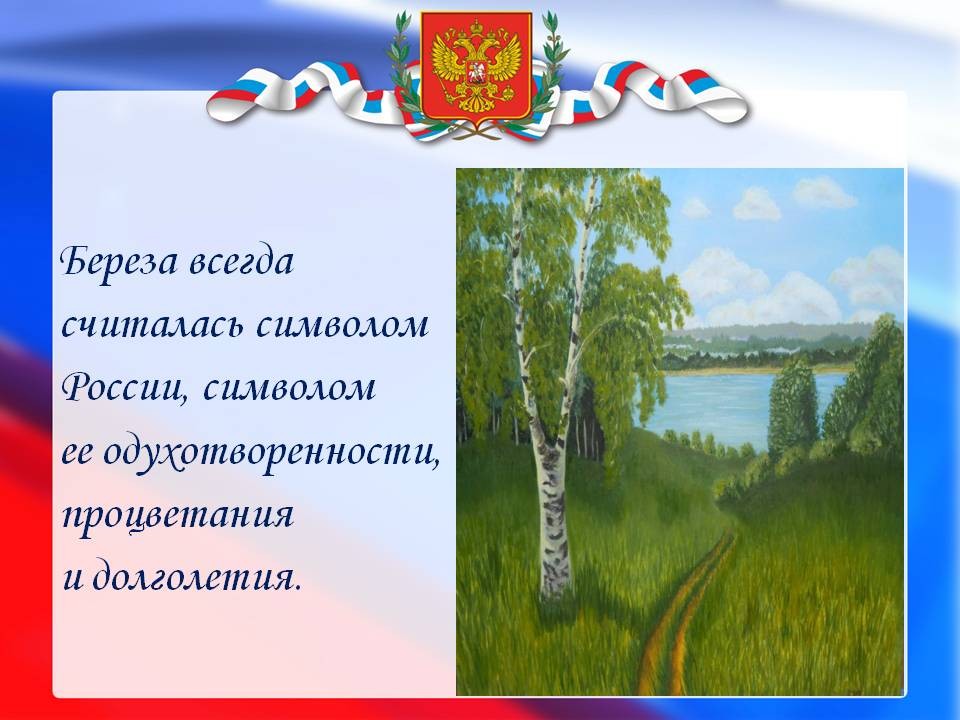 Береза всегда считалась символом России, символом ее одухотворенности, процветания и долголетия.